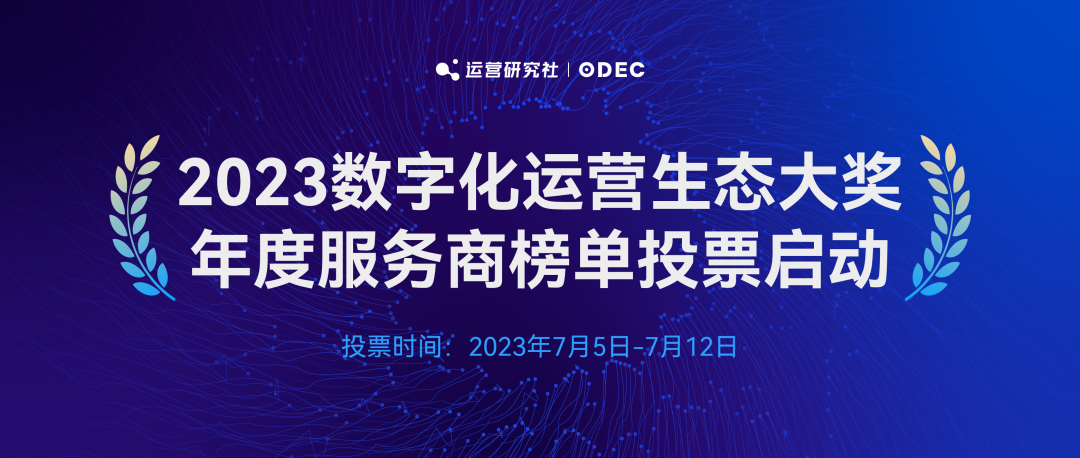 运营研究社 | ODEC

2023数字化运营生态大奖
年度服务商榜单投票启动

投票时间：2023年7月5日-7月12日